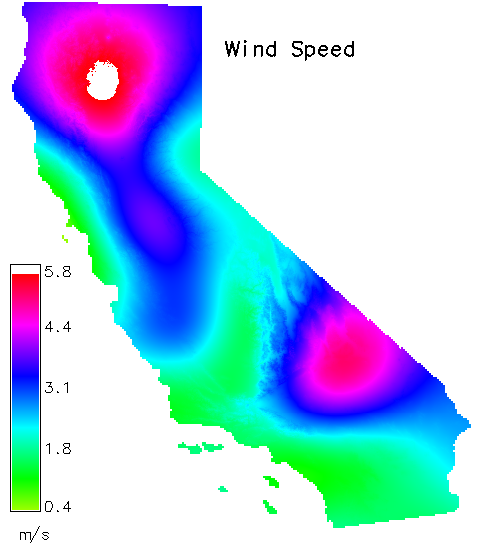 Wind Speed

5.8
4.4
3.1
1.8
0.4
m/s